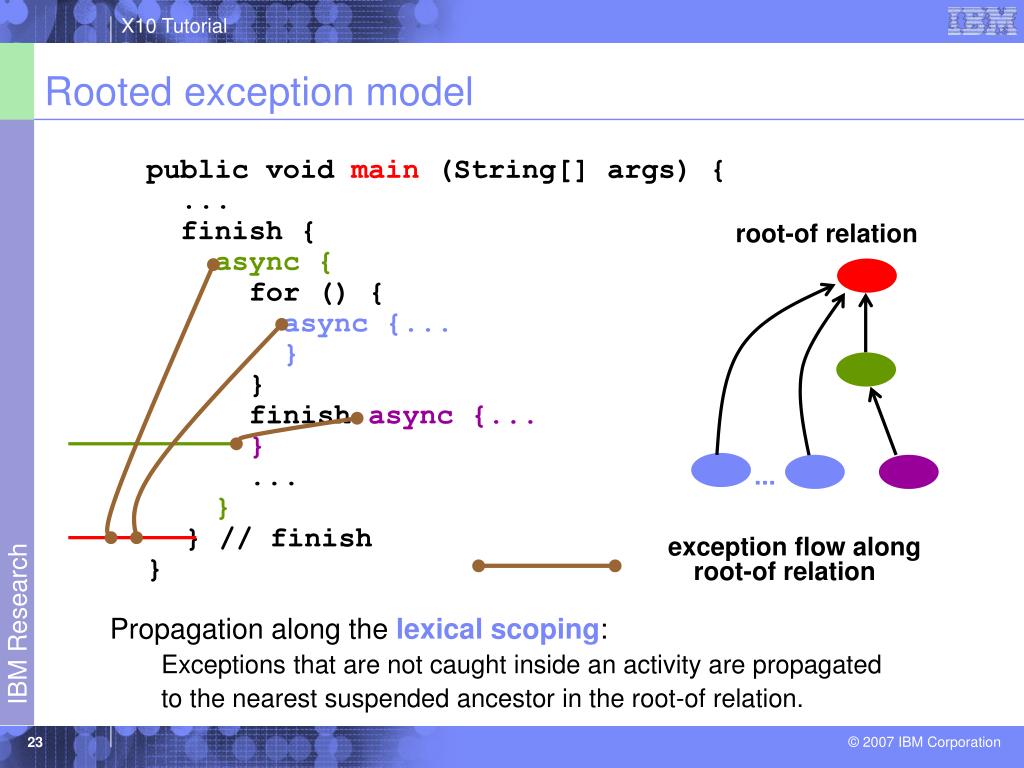 X10 Tutorial

IBM

Rooted exception model

public void main (String[] args) {
...
finish {
async {
for () {
async {...
}
}
finish async {...
}
...
}
} // finish
}

root-of relation

...

exception flow along root-of relation

Propagation along the lexical scoping:

Exceptions that are not caught inside an activity are propagated to the nearest suspended ancestor in the root-of relation.

IBM Research

23

© 2007 IBM Corporation